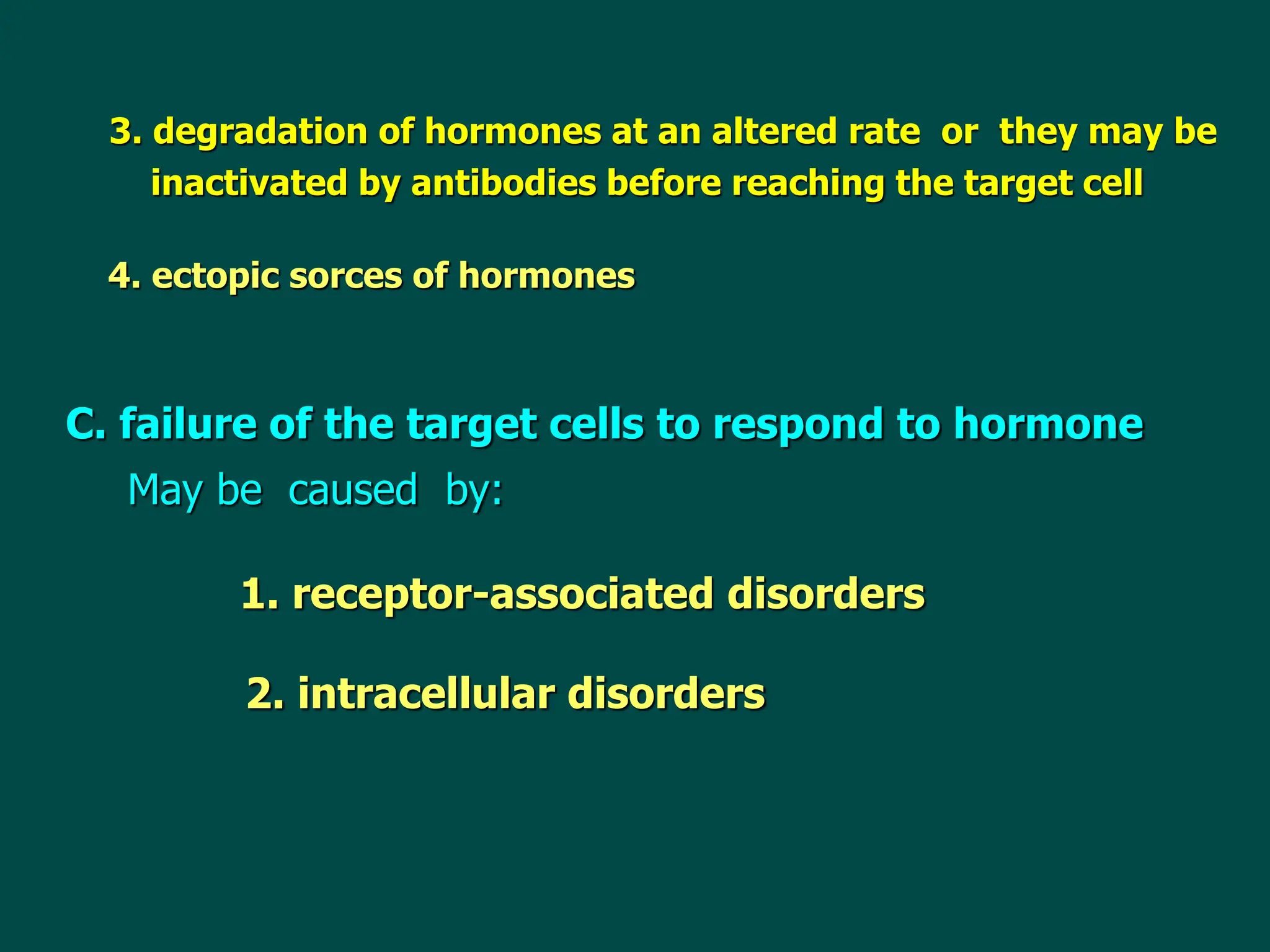 3. degradation of hormones at an altered rate or they may be inactivated by antibodies before reaching the target cell

4. ectopic sorces of hormones

C. failure of the target cells to respond to hormone

May be caused by:

1. receptor-associated disorders

2. intracellular disorders